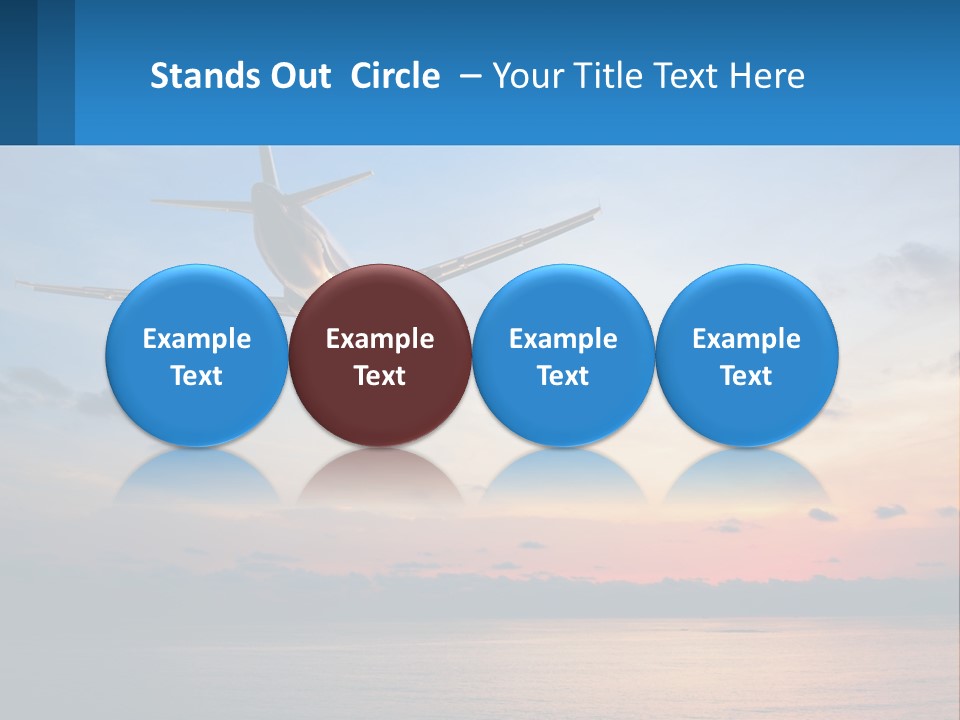 Stands Out Circle – Your Title Text Here

Example Text

Example Text

Example Text

Example Text